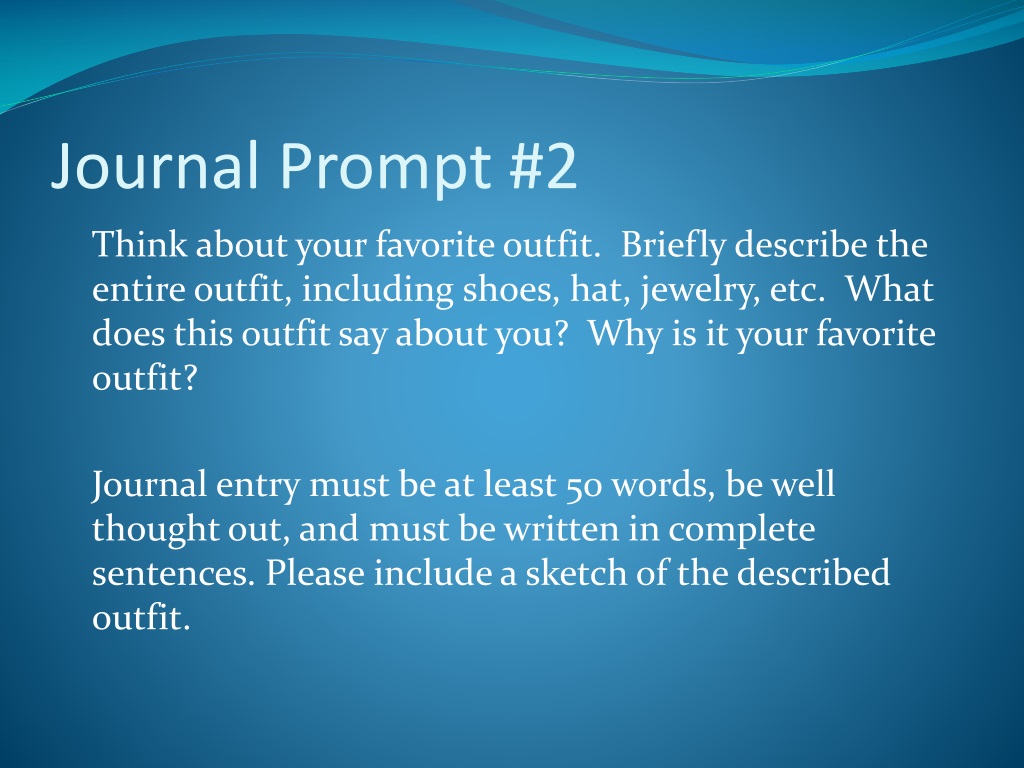 Journal Prompt #2

Think about your favorite outfit.  Briefly describe the entire outfit, including shoes, hat, jewelry, etc.  What does this outfit say about you?  Why is it your favorite outfit?

Journal entry must be at least 50 words, be well thought out, and must be written in complete sentences. Please include a sketch of the described outfit.